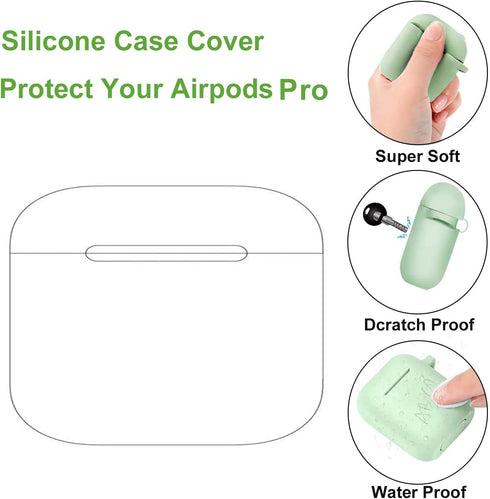 Silicone Case Cover

Protect Your Airpods Pro

Super Soft

Dcratch Proof

Water Proof